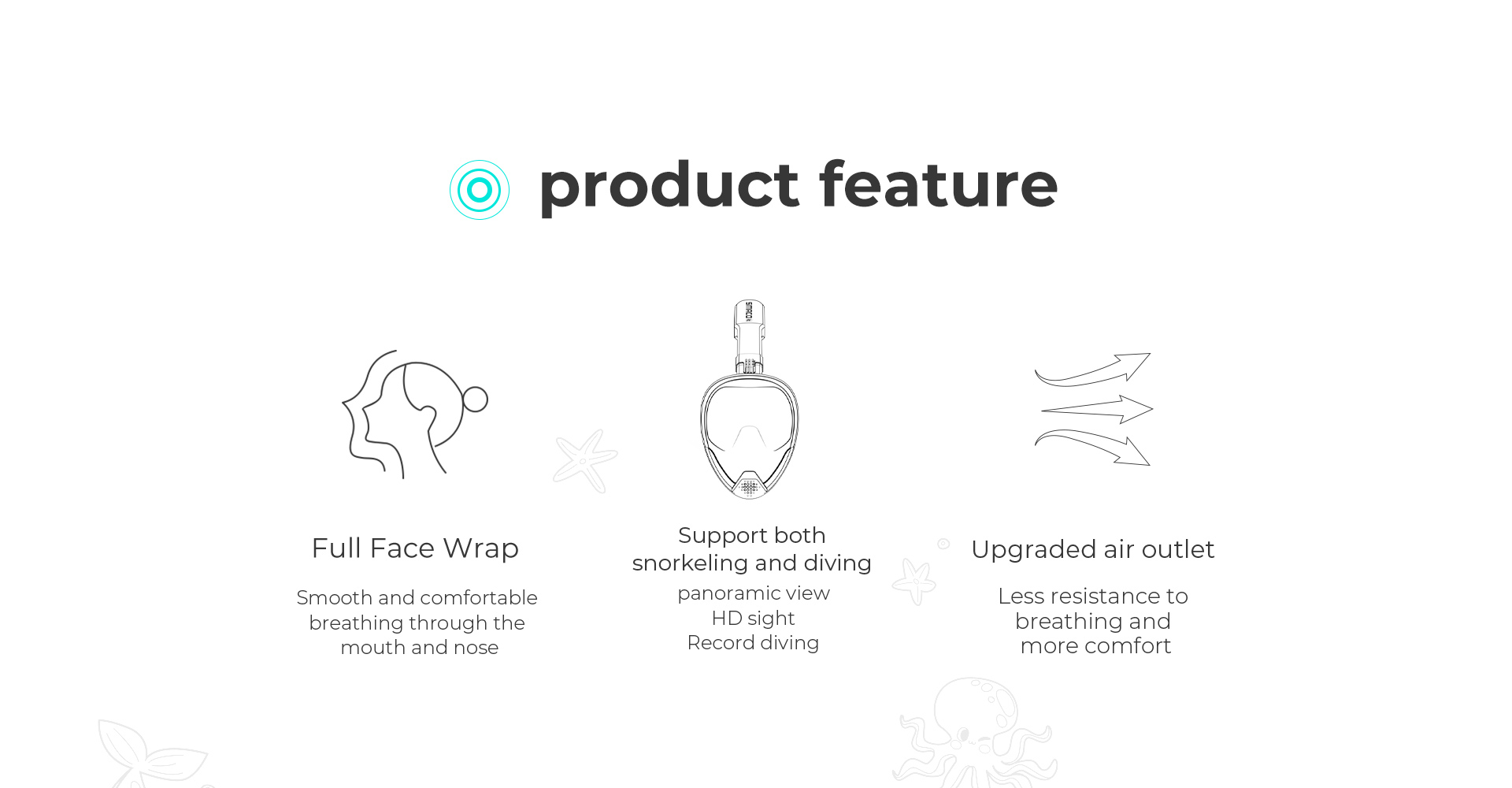 product feature

Full Face Wrap

Smooth and comfortable breathing through the mouth and nose

Support both snorkeling and diving

panoramic view
HD sight
Record diving

Upgraded air outlet

Less resistance to breathing and more comfort